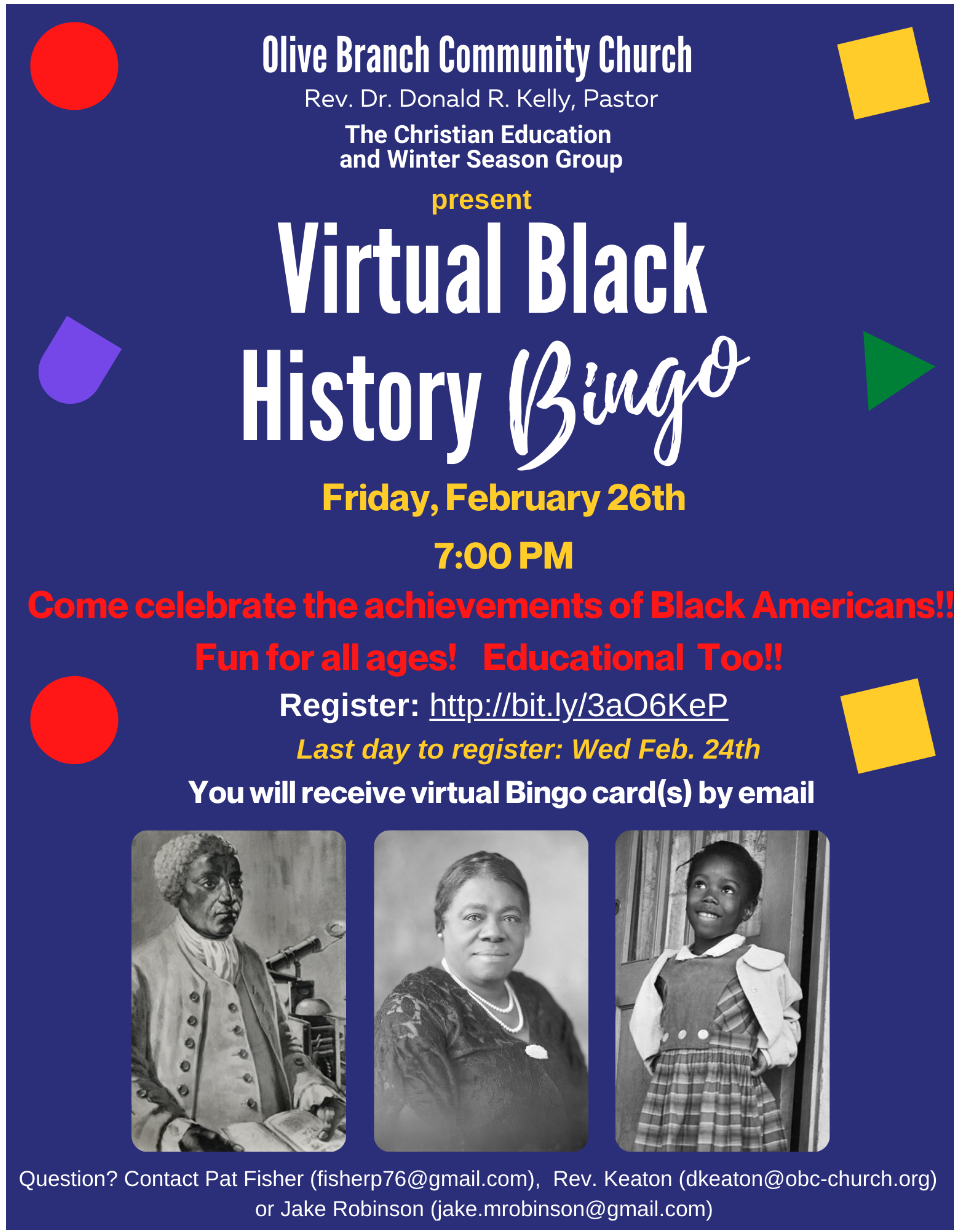 Olive Branch Community Church
Rev. Dr. Donald R. Kelly, Pastor
The Christian Education and Winter Season Group
present
Virtual Black History Bingo
Friday, February 26th
7:00 PM
Come celebrate the achievements of Black Americans!!
Fun for all ages! Educational Too!!
Register: http://bit.ly/3aO6KeP
Last day to register: Wed Feb. 24th
You will receive virtual Bingo card(s) by email

Question? Contact Pat Fisher (fisherp76@gmail.com), Rev. Keaton (dkeaton@obc-church.org) or Jake Robinson (jake.mrobinson@gmail.com)